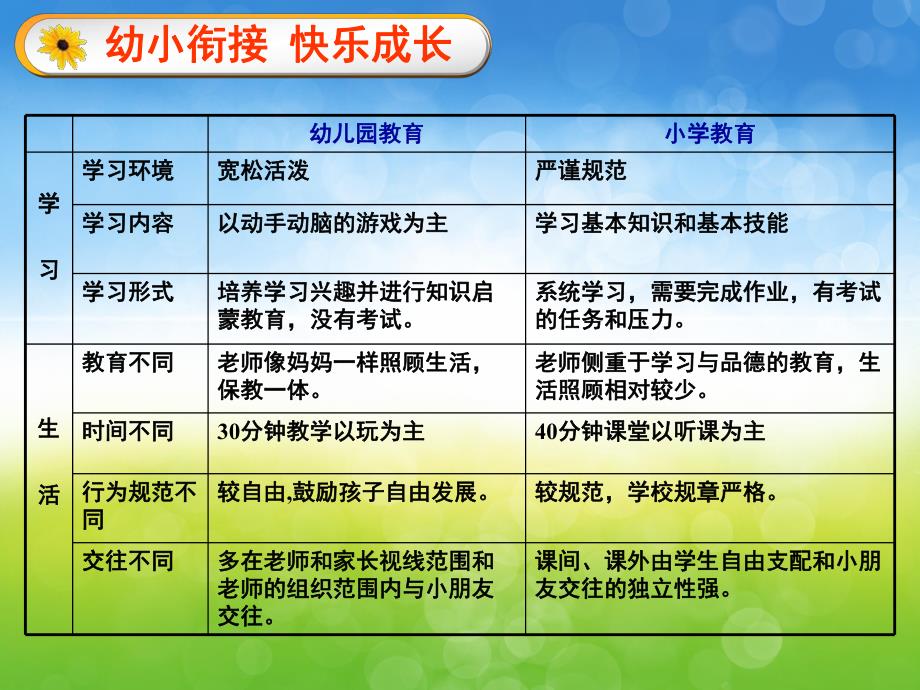 幼小衔接 快乐成长

| | | 幼儿园教育 | 小学教育 |
|---|---|---|---|
| 学习 | 学习环境 | 宽松活泼 | 严谨规范 |
| | 学习内容 | 以动手动脑的游戏为主 | 学习基本知识和基本技能 |
| | 学习形式 | 培养学习兴趣并进行知识启蒙教育，没有考试。 | 系统学习，需要完成作业，有考试的任务和压力。 |
| 生活 | 教育不同 | 老师像妈妈一样照顾生活，保教一体。 | 老师侧重于学习与品德的教育，生活照顾相对较少。 |
| | 时间不同 | 30分钟教学以玩为主 | 40分钟课堂以听课为主 |
| | 行为规范不同 | 较自由,鼓励孩子自由发展。 | 较规范，学校规章严格。 |
| | 交往不同 | 多在老师和家长视线范围和老师的组织范围内与小朋友交往。 | 课间、课外由学生自由支配和小朋友交往的独立性强。 |